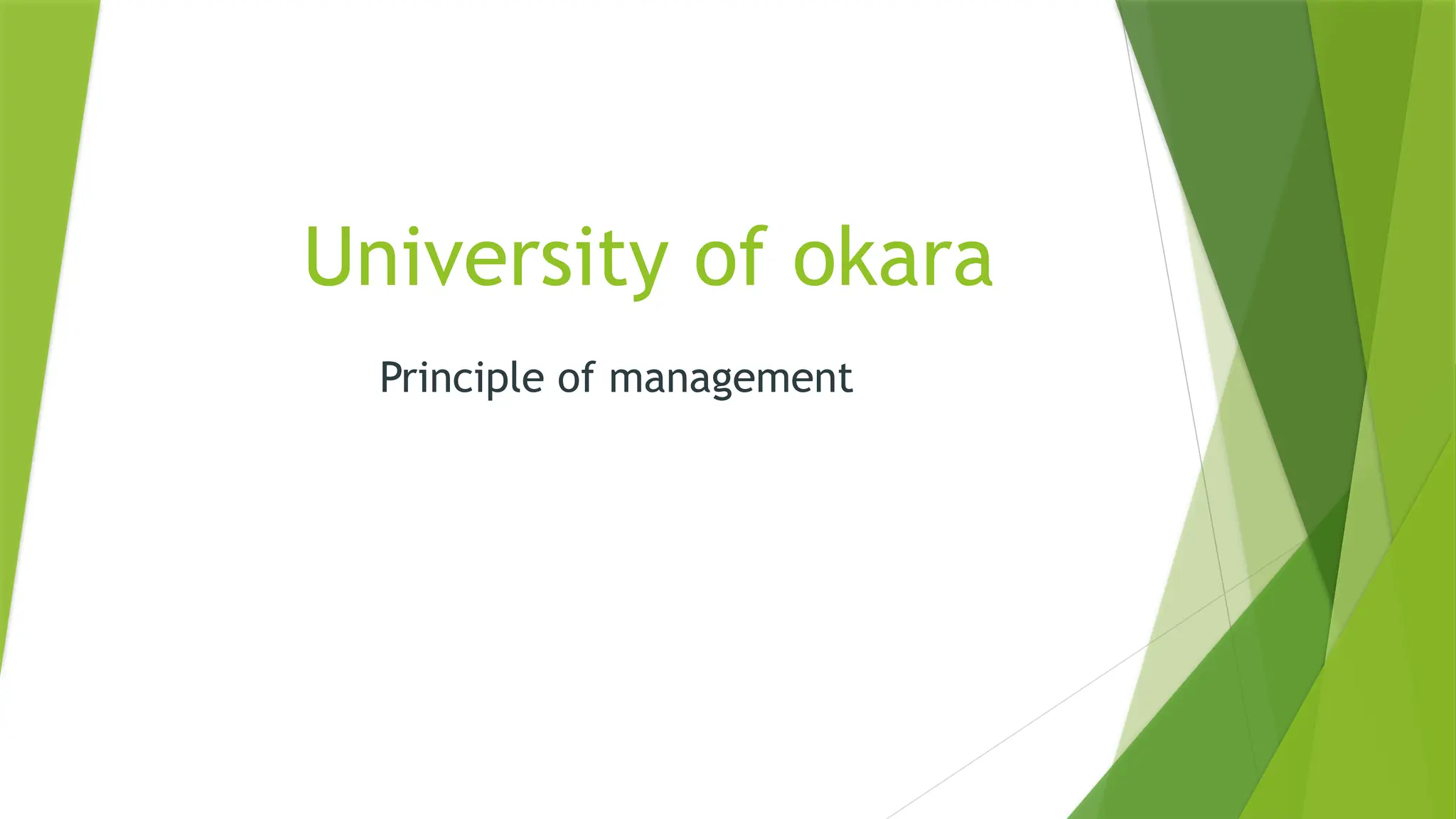 University of okara

Principle of management